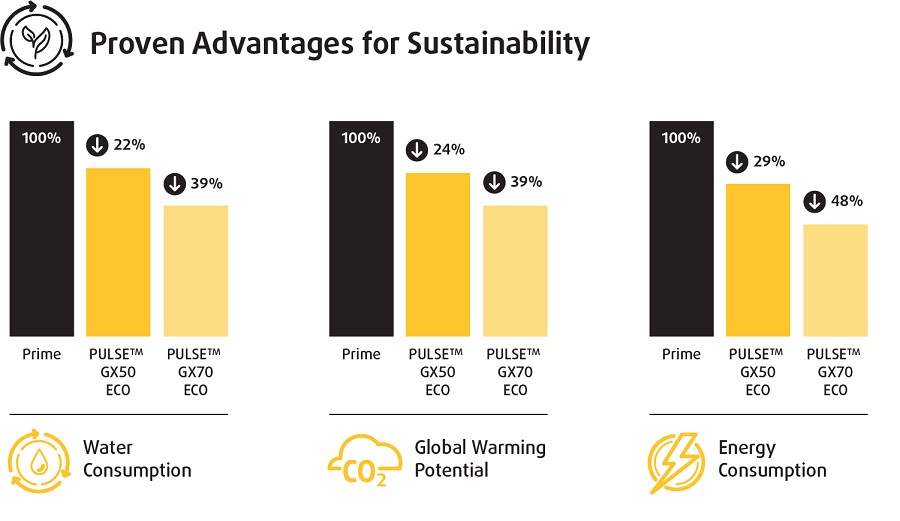 Proven Advantages for Sustainability

100%

22%

39%

Prime

PULSE™ GX50 ECO

PULSE™ GX70 ECO

Water Consumption

100%

24%

39%

Prime

PULSE™ GX50 ECO

PULSE™ GX70 ECO

$CO_2$

Global Warming Potential

100%

29%

48%

Prime

PULSE™ GX50 ECO

PULSE™ GX70 ECO

Energy Consumption